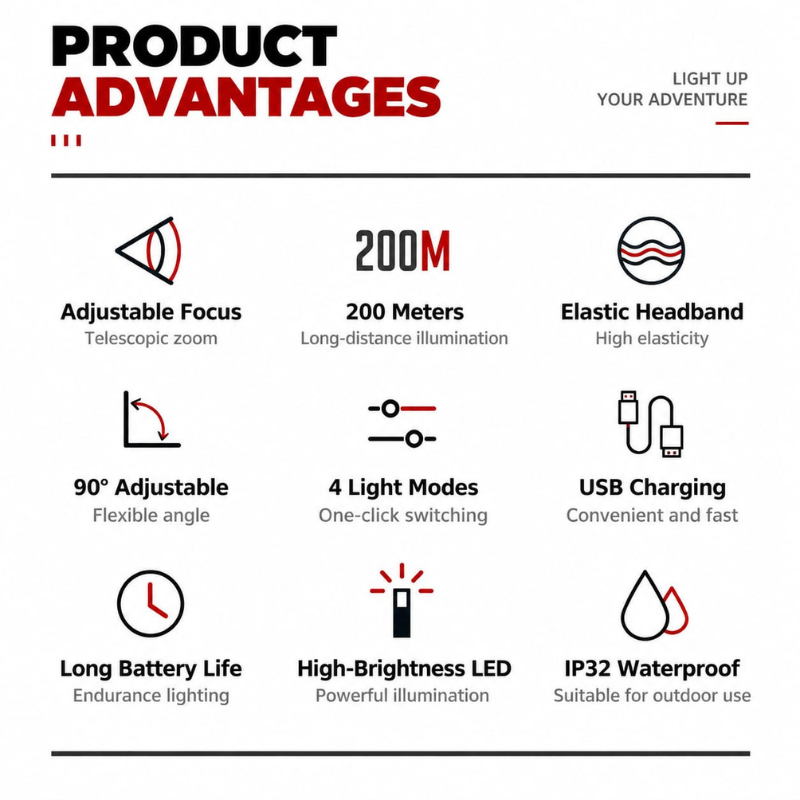 PRODUCT ADVANTAGES

LIGHT UP YOUR ADVENTURE

Adjustable Focus
Telescopic zoom

200M
200 Meters
Long-distance illumination

Elastic Headband
High elasticity

90° Adjustable
Flexible angle

4 Light Modes
One-click switching

USB Charging
Convenient and fast

Long Battery Life
Endurance lighting

High-Brightness LED
Powerful illumination

IP32 Waterproof
Suitable for outdoor use